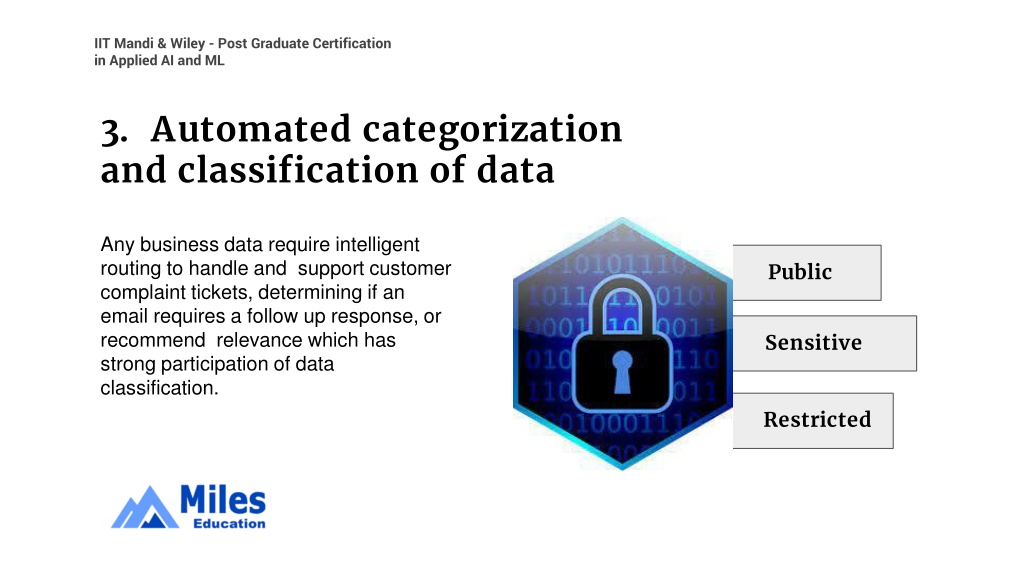 IIT Mandi & Wiley - Post Graduate Certification in Applied AI and ML

3. Automated categorization and classification of data

Any business data require intelligent routing to handle and support customer complaint tickets, determining if an email requires a follow up response, or recommend relevance which has strong participation of data classification.

Public

Sensitive

Restricted

Miles Education